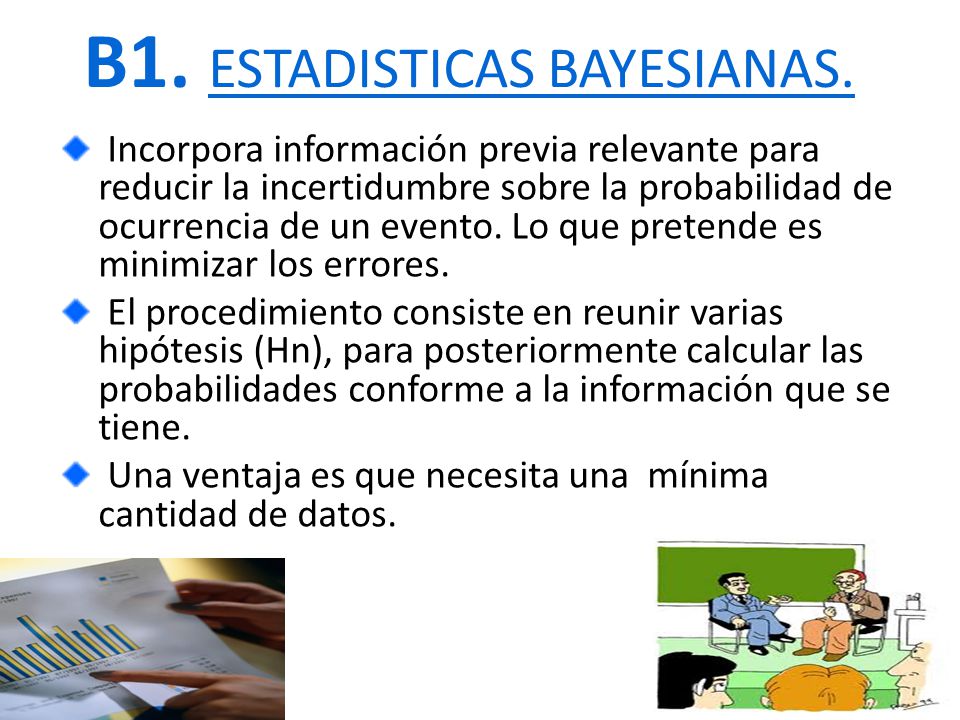 B1. ESTADISTICAS BAYESIANAS.

Incorpora información previa relevante para reducir la incertidumbre sobre la probabilidad de ocurrencia de un evento. Lo que pretende es minimizar los errores.

El procedimiento consiste en reunir varias hipótesis (Hn), para posteriormente calcular las probabilidades conforme a la información que se tiene.

Una ventaja es que necesita una mínima cantidad de datos.